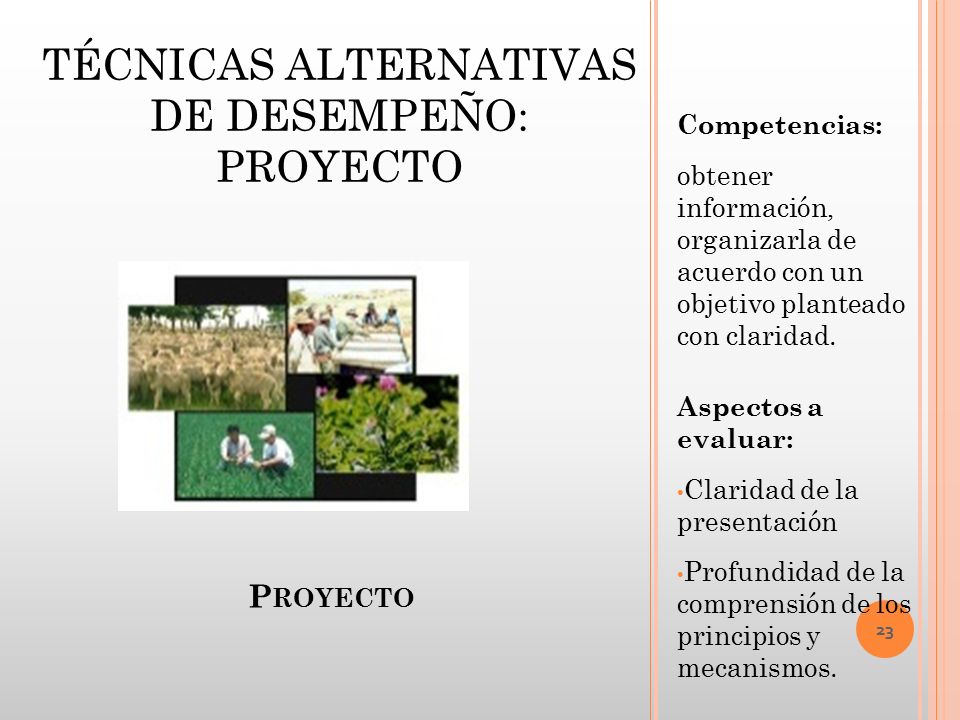 TÉCNICAS ALTERNATIVAS DE DESEMPEÑO: PROYECTO

PROYECTO

Competencias:

obtener información, organizarla de acuerdo con un objetivo planteado con claridad.

Aspectos a evaluar:

•Claridad de la presentación

•Profundidad de la comprensión de los principios y mecanismos.

23